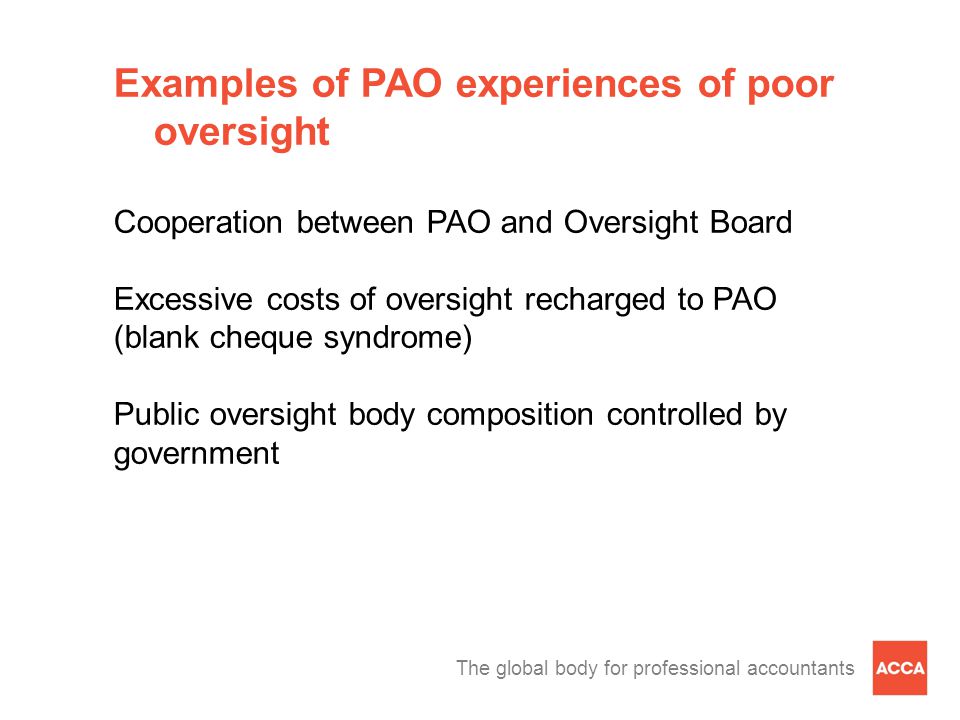 Examples of PAO experiences of poor oversight

Cooperation between PAO and Oversight Board

Excessive costs of oversight recharged to PAO (blank cheque syndrome)

Public oversight body composition controlled by government

The global body for professional accountants

ACCA